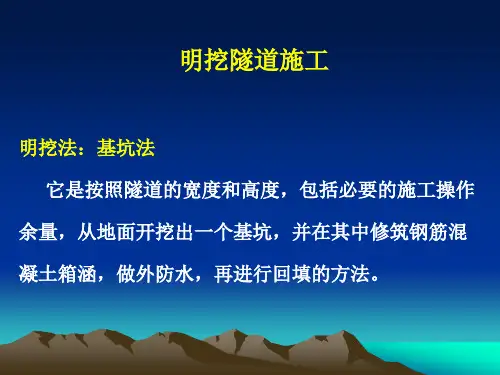 明挖隧道施工

明挖法：基坑法

它是按照隧道的宽度和高度，包括必要的施工操作余量，从地面开挖出一个基坑，并在其中修筑钢筋混凝土箱涵，做外防水，再进行回填的方法。